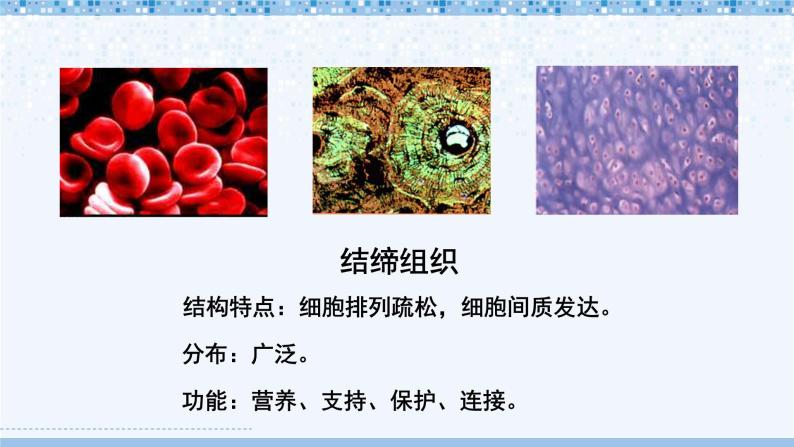 结缔组织

结构特点：细胞排列疏松，细胞间质发达。

分布：广泛。

功能：营养、支持、保护、连接。